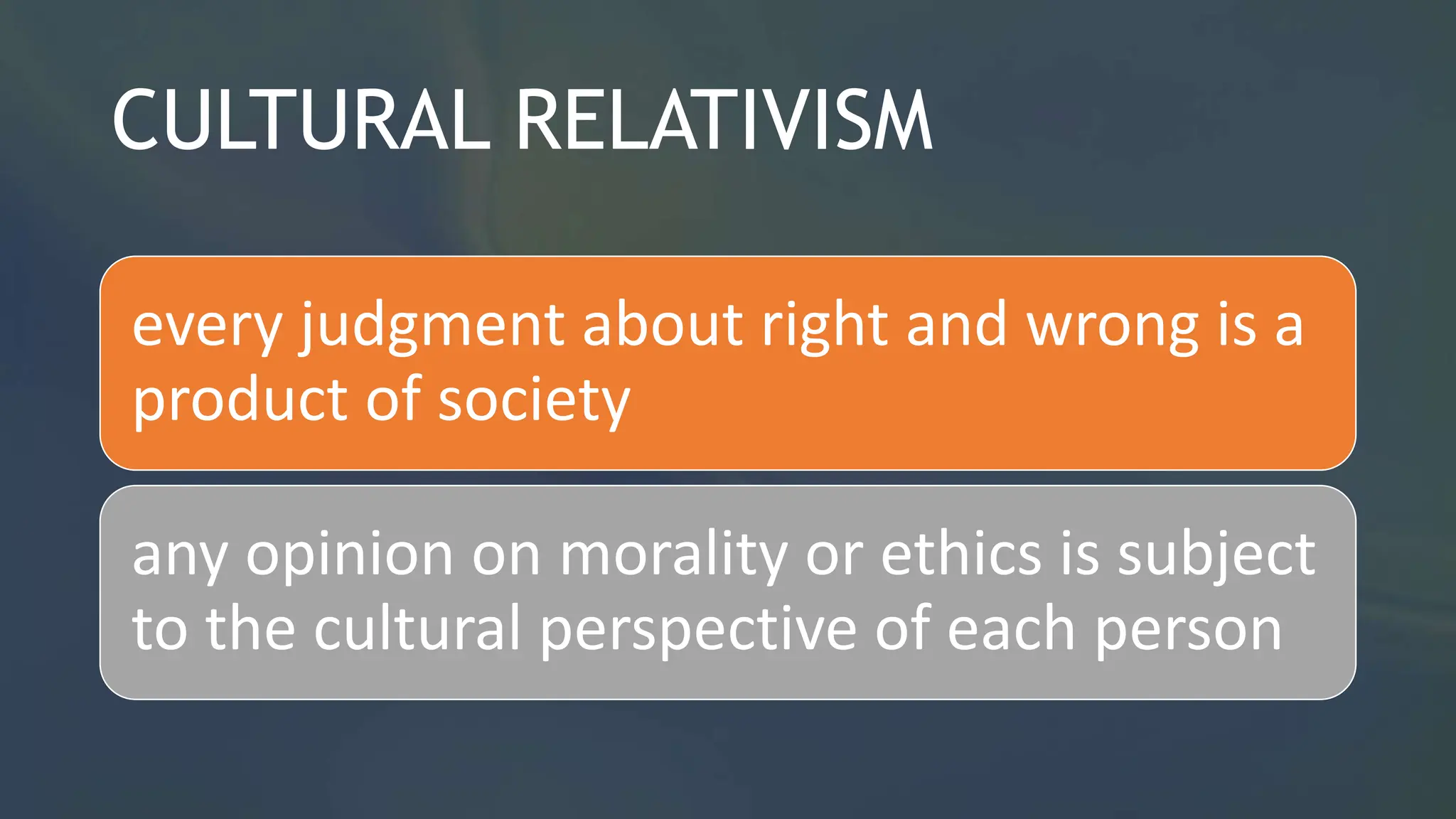 CULTURAL RELATIVISM

every judgment about right and wrong is a product of society

any opinion on morality or ethics is subject to the cultural perspective of each person